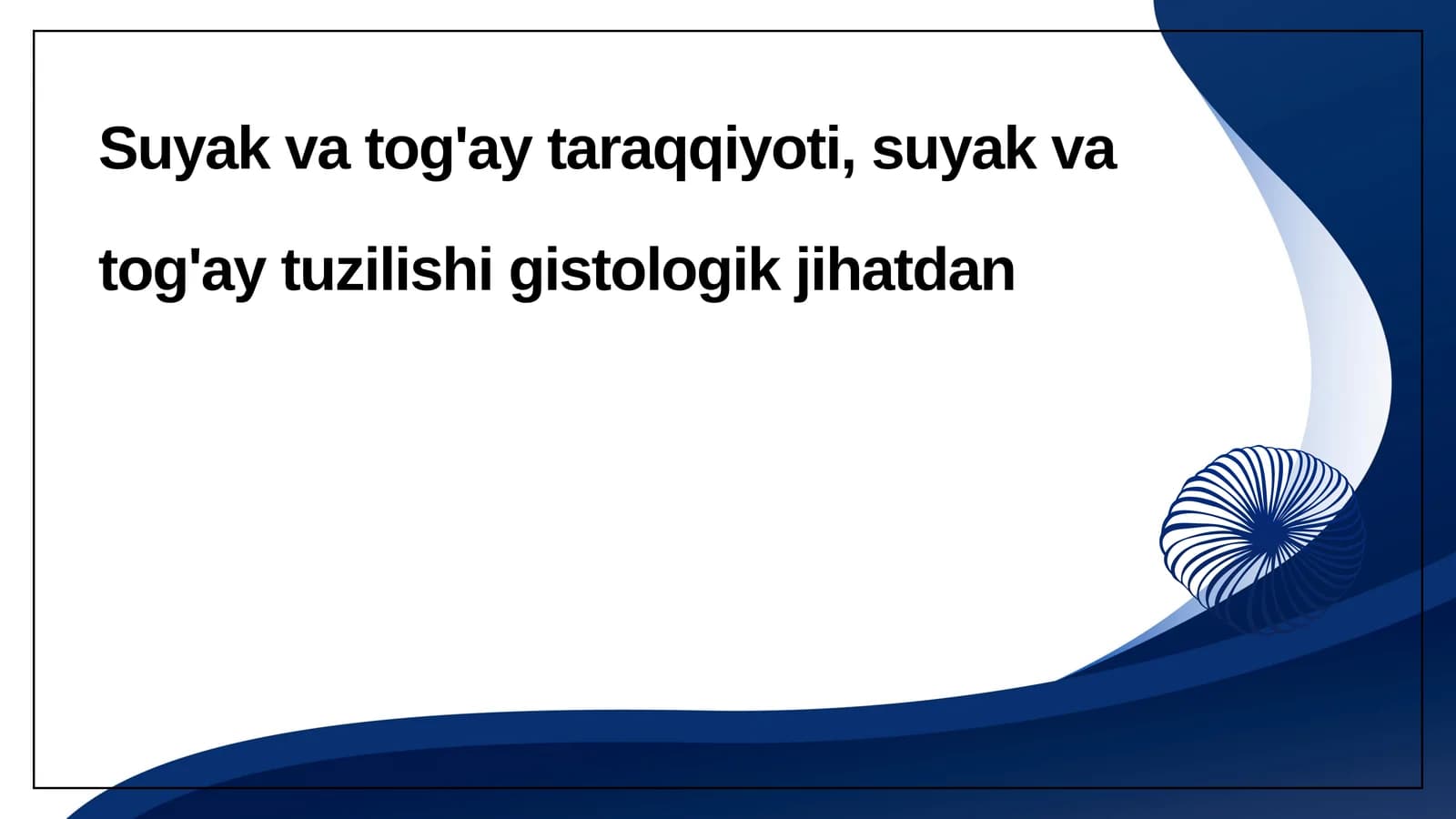 Suyak va tog'ay taraqqiyoti, suyak va tog'ay tuzilishi gistologik jihatdan